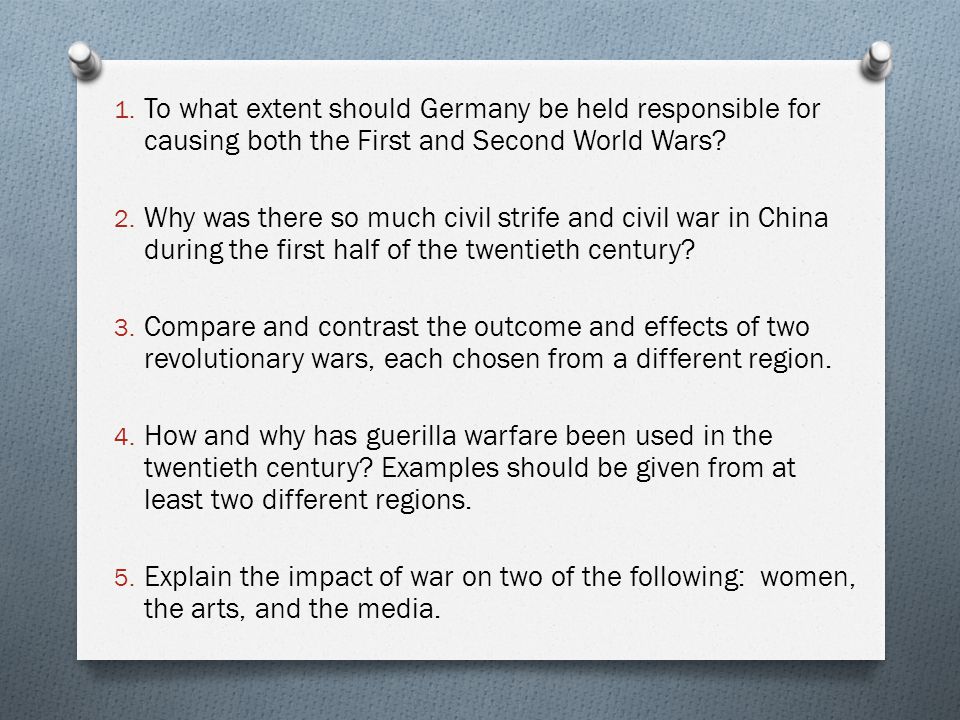 1. To what extent should Germany be held responsible for causing both the First and Second World Wars?

2. Why was there so much civil strife and civil war in China during the first half of the twentieth century?

3. Compare and contrast the outcome and effects of two revolutionary wars, each chosen from a different region.

4. How and why has guerilla warfare been used in the twentieth century? Examples should be given from at least two different regions.

5. Explain the impact of war on two of the following: women, the arts, and the media.